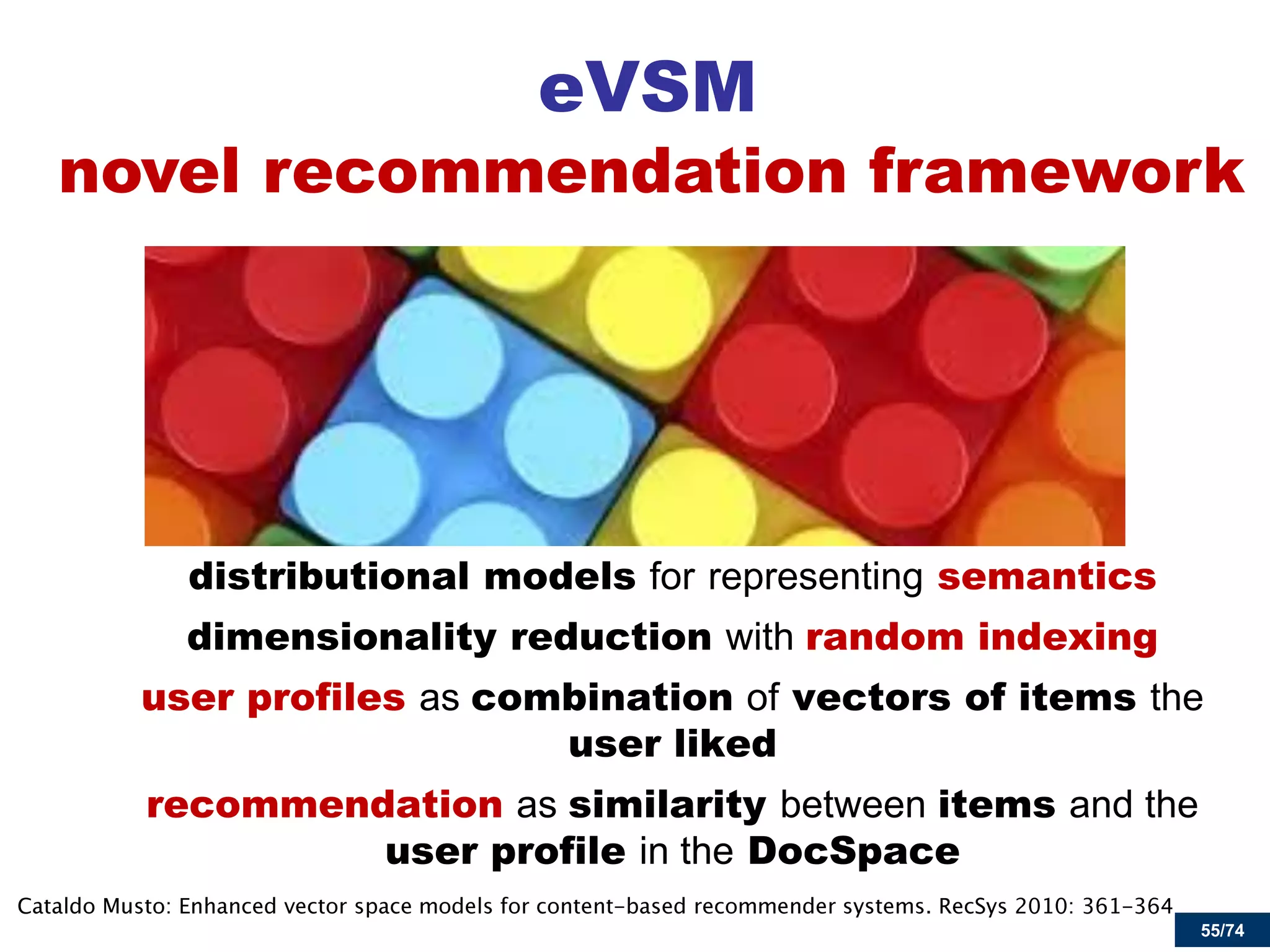 eVSM
novel recommendation framework

distributional models for representing semantics

dimensionality reduction with random indexing

user profiles as combination of vectors of items the user liked

recommendation as similarity between items and the user profile in the DocSpace

Cataldo Musto: Enhanced vector space models for content-based recommender systems. RecSys 2010: 361-364

55/74